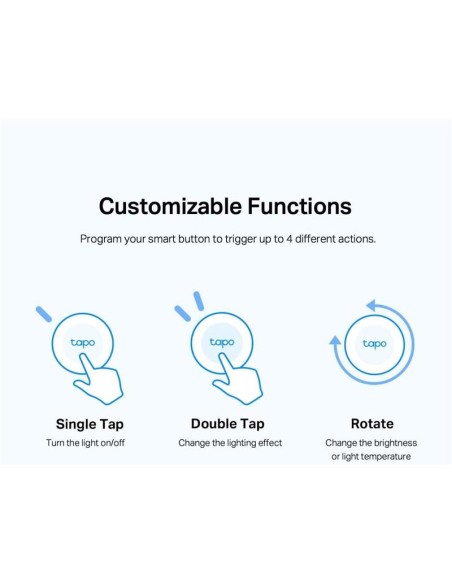 Customizable Functions

Program your smart button to trigger up to 4 different actions.

tapo

Single Tap

Turn the light on/off

tapo

Double Tap

Change the lighting effect

tapo

Rotate

Change the brightness or light temperature